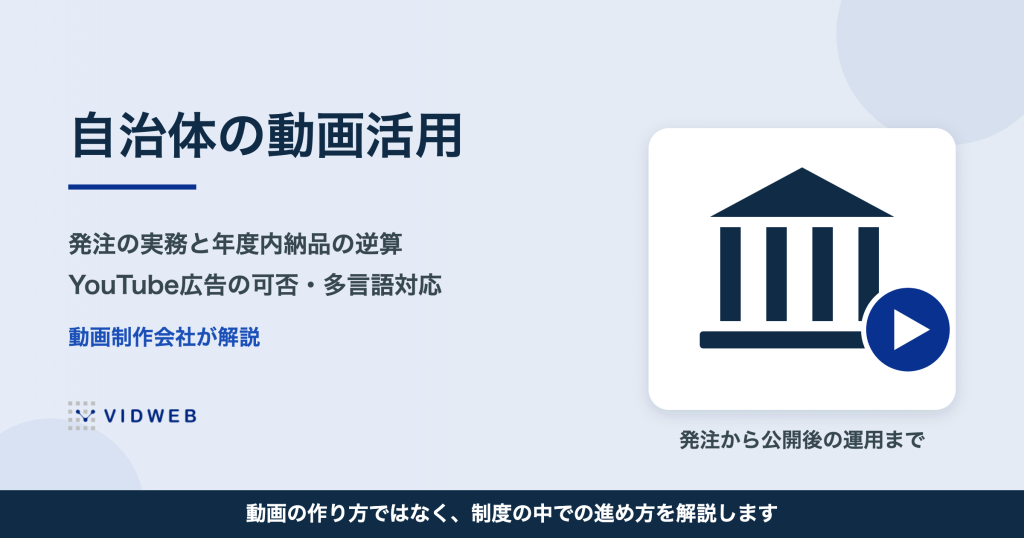 自治体の動画活用

発注の実務と年度内納品の逆算
YouTube広告の可否・多言語対応

動画制作会社が解説

VIDWEB

発注から公開後の運用まで

動画の作り方ではなく、制度の中での進め方を解説します